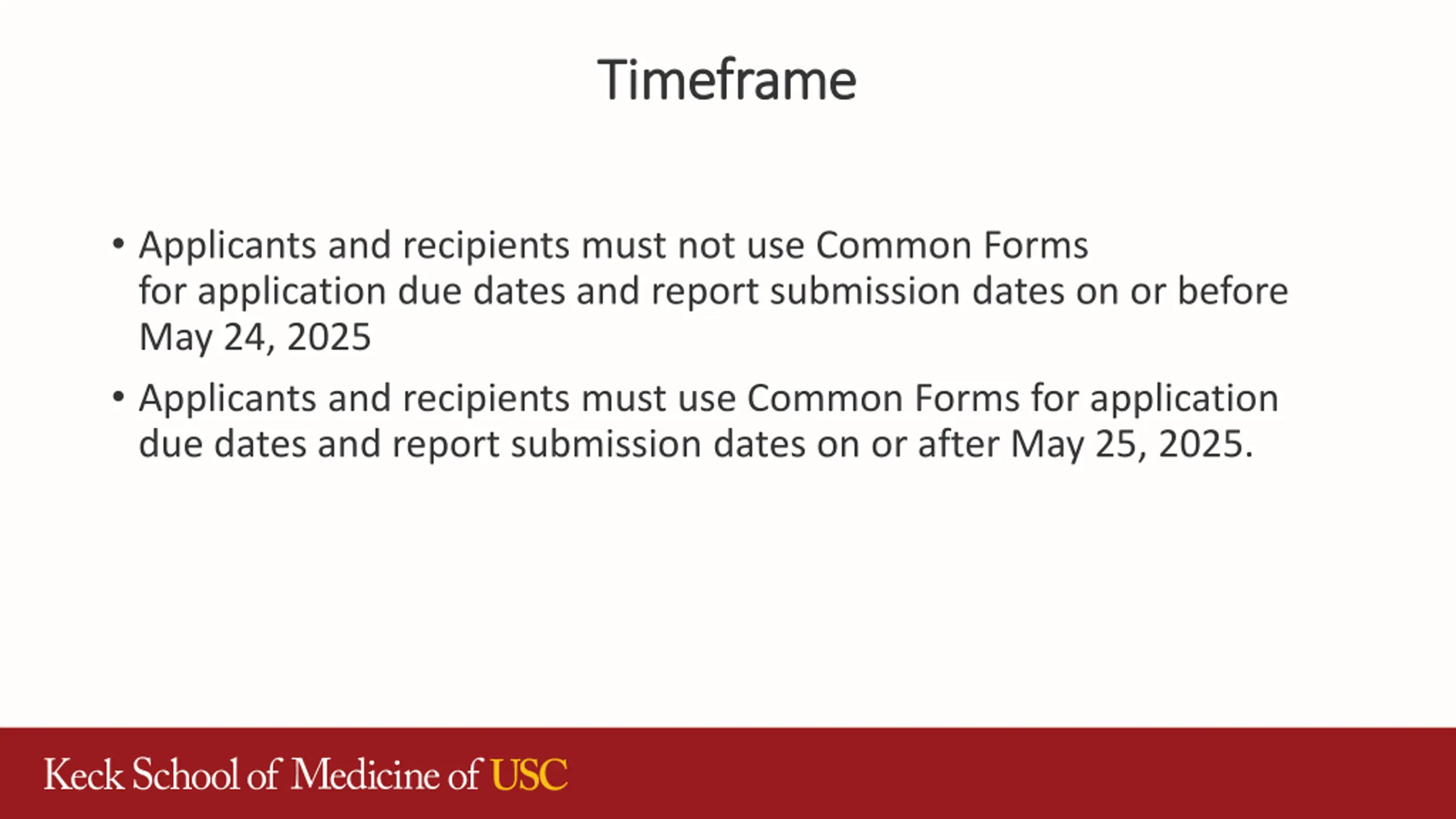 Timeframe

• Applicants and recipients must not use Common Forms for application due dates and report submission dates on or before May 24, 2025

• Applicants and recipients must use Common Forms for application due dates and report submission dates on or after May 25, 2025.

Keck School of Medicine of USC